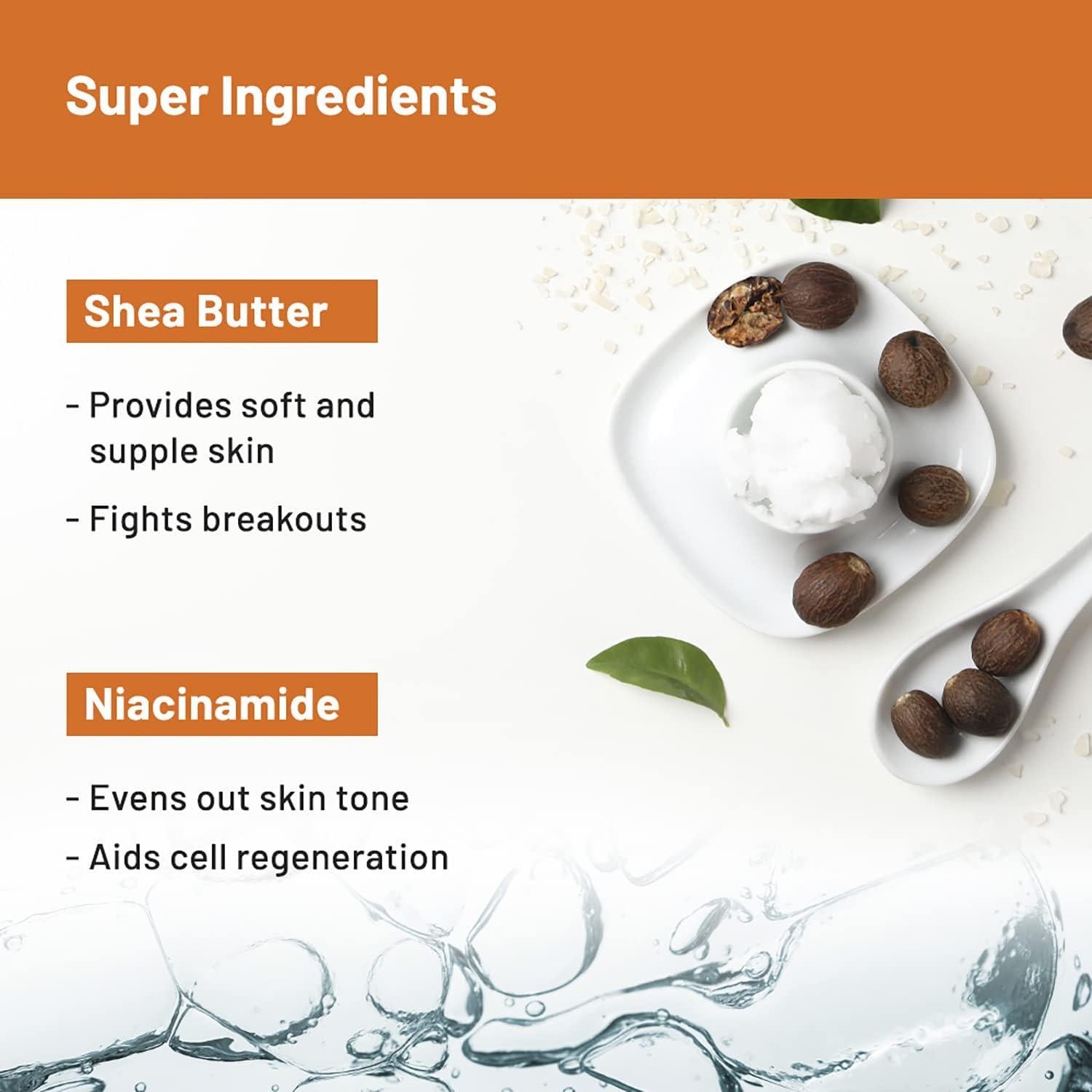 Super Ingredients

Shea Butter

- Provides soft and supple skin

- Fights breakouts

Niacinamide

- Evens out skin tone

- Aids cell regeneration